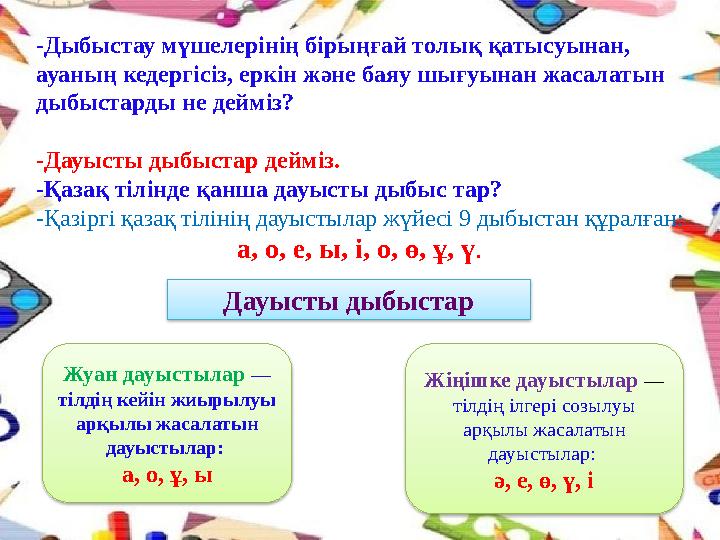 -Дыбыстау мүшелерінің бірыңғай толық қатысуынан, ауаның кедергісіз, еркін және баяу шығуынан жасалатын дыбыстарды не дейміз?

-Дауысты дыбыстар дейміз.
-Қазақ тілінде қанша дауысты дыбыс тар?
-Қазіргі қазақ тілінің дауыстылар жүйесі 9 дыбыстан құралған:
а, о, е, ы, і, о, ө, ұ, ү.

Дауысты дыбыстар

Жуан дауыстылар — тілдің кейін жиырылуы арқылы жасалатын дауыстылар:
а, о, ұ, ы

Жіңішке дауыстылар — тілдің ілгері созылуы арқылы жасалатын дауыстылар:
ә, е, ө, ү, і